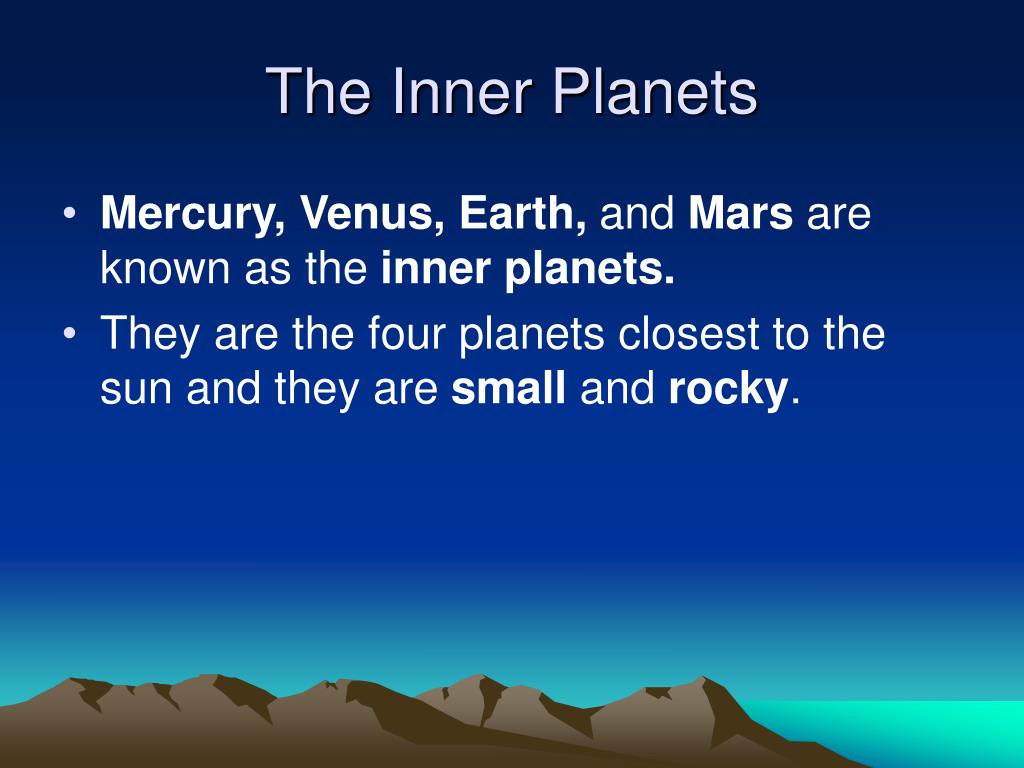 The Inner Planets

• Mercury, Venus, Earth, and Mars are known as the inner planets.
• They are the four planets closest to the sun and they are small and rocky.